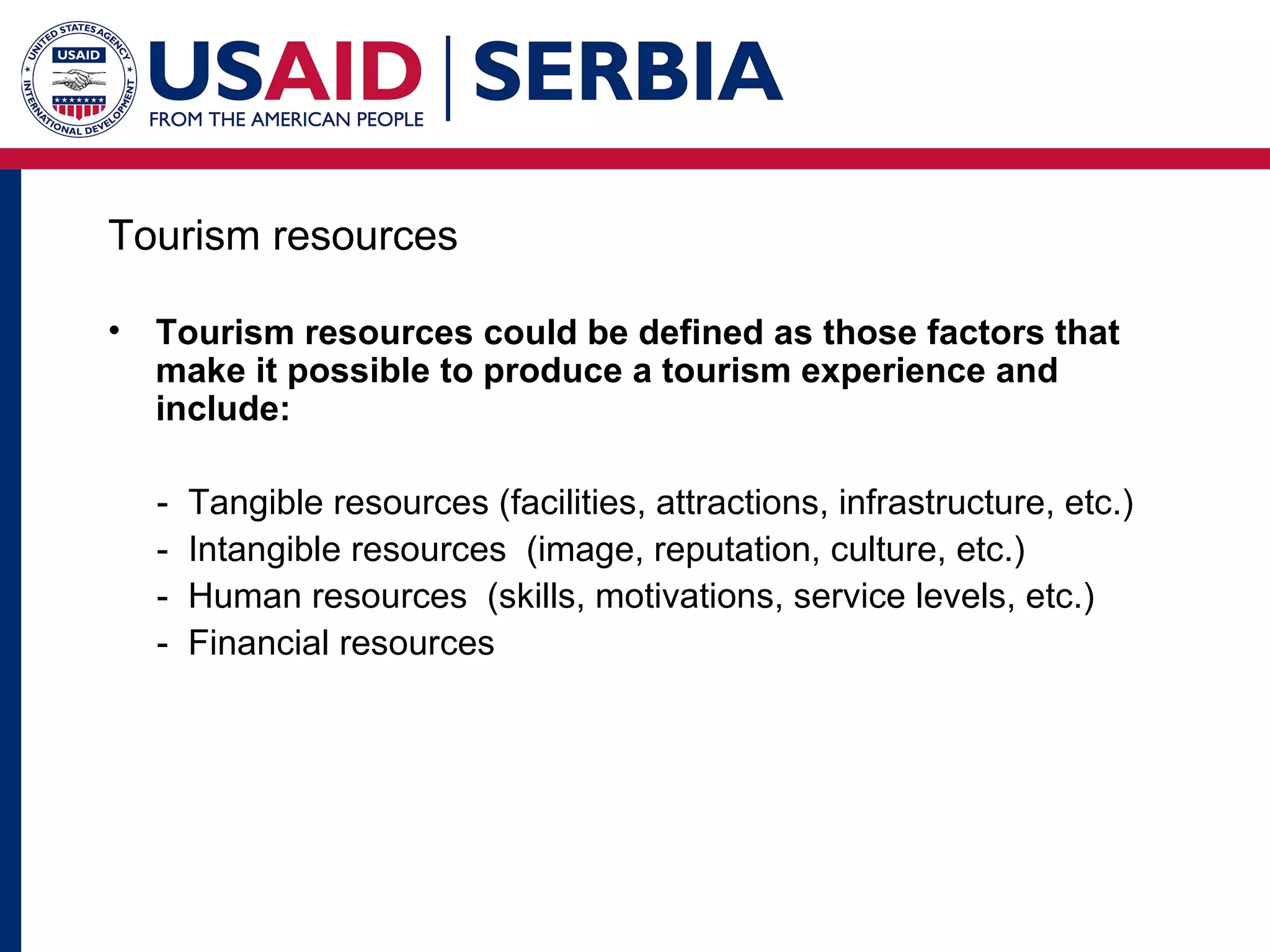 UNITED STATES AGENCY INTERNATIONAL DEVELOPMENT
USAID

USAID | SERBIA
FROM THE AMERICAN PEOPLE

Tourism resources

• Tourism resources could be defined as those factors that make it possible to produce a tourism experience and include:

- Tangible resources (facilities, attractions, infrastructure, etc.)
- Intangible resources (image, reputation, culture, etc.)
- Human resources (skills, motivations, service levels, etc.)
- Financial resources